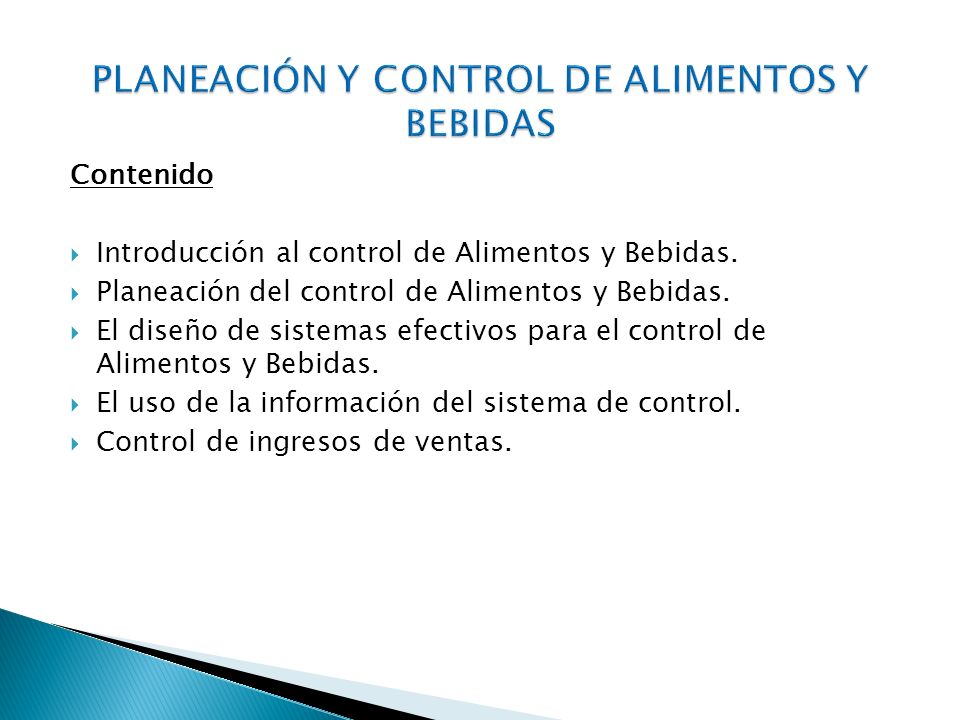 PLANEACIÓN Y CONTROL DE ALIMENTOS Y BEBIDAS

Contenido

Introducción al control de Alimentos y Bebidas.
Planeación del control de Alimentos y Bebidas.
El diseño de sistemas efectivos para el control de Alimentos y Bebidas.
El uso de la información del sistema de control.
Control de ingresos de ventas.